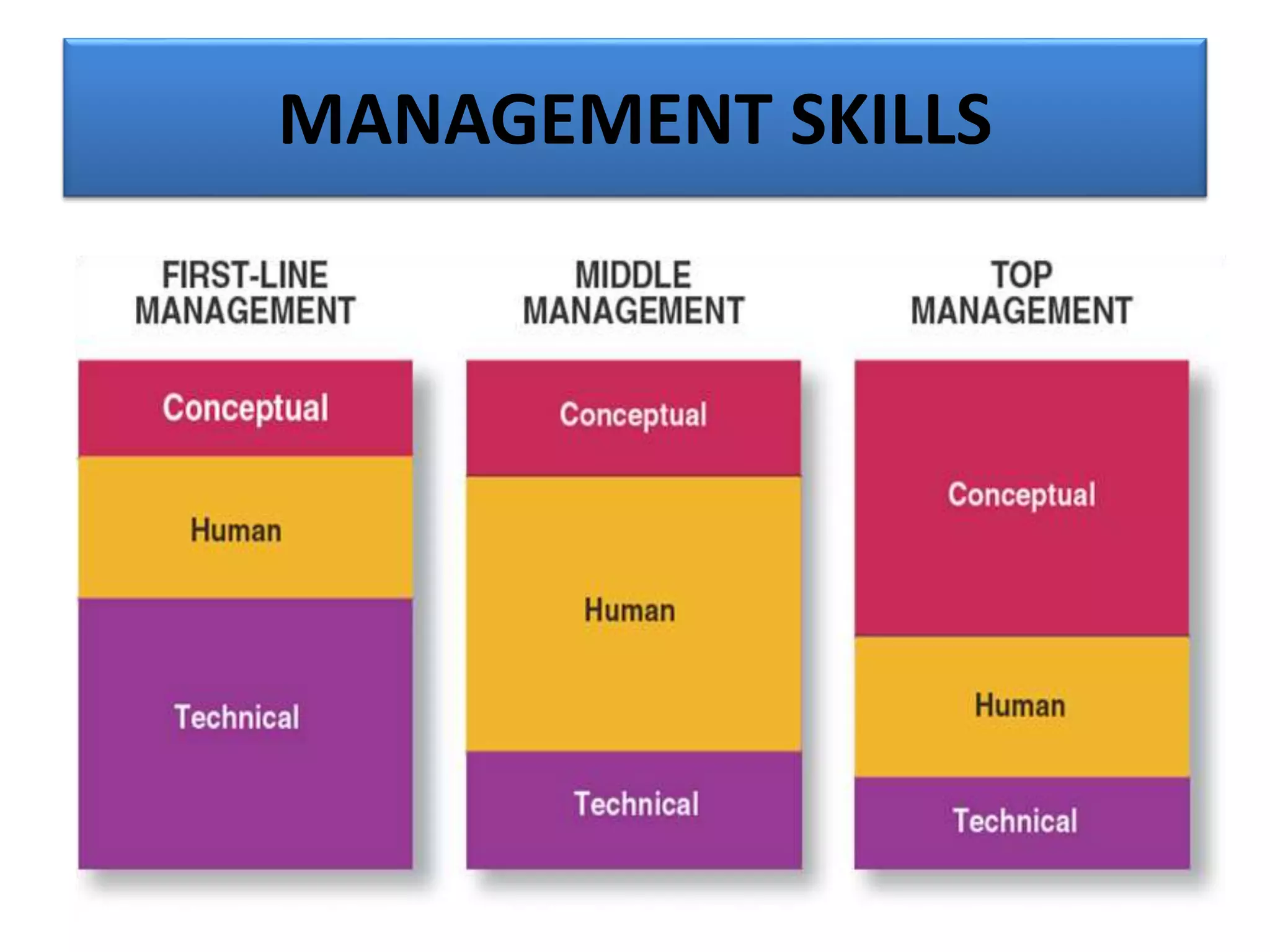 MANAGEMENT SKILLS

FIRST-LINE MANAGEMENT

Conceptual

Human

Technical

MIDDLE MANAGEMENT

Conceptual

Human

Technical

TOP MANAGEMENT

Conceptual

Human

Technical